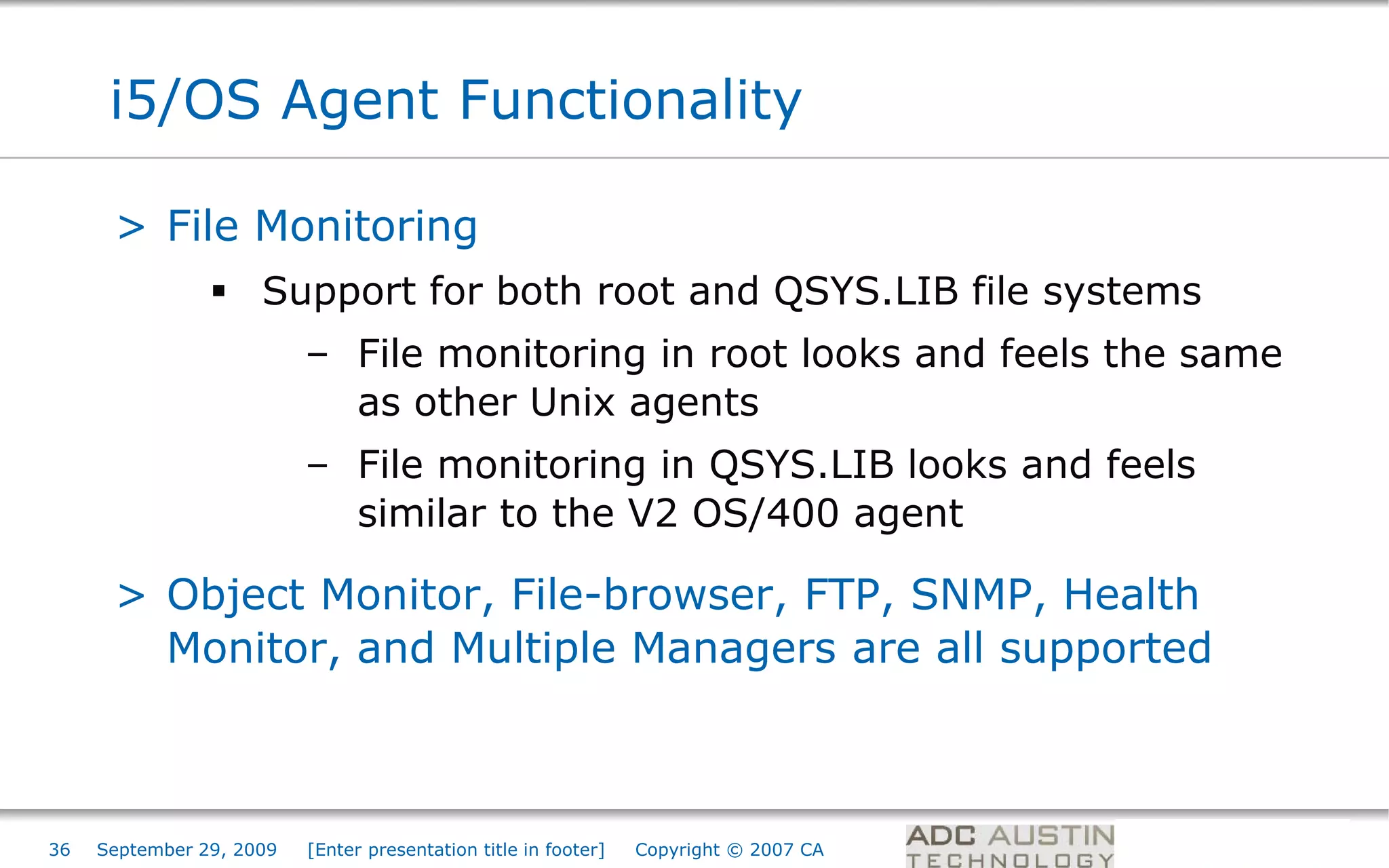 i5/OS Agent Functionality

> File Monitoring

▪ Support for both root and QSYS.LIB file systems

– File monitoring in root looks and feels the same as other Unix agents

– File monitoring in QSYS.LIB looks and feels similar to the V2 OS/400 agent

> Object Monitor, File-browser, FTP, SNMP, Health Monitor, and Multiple Managers are all supported

36 September 29, 2009 [Enter presentation title in footer] Copyright © 2007 CA

ADC AUSTIN TECHNOLOGY